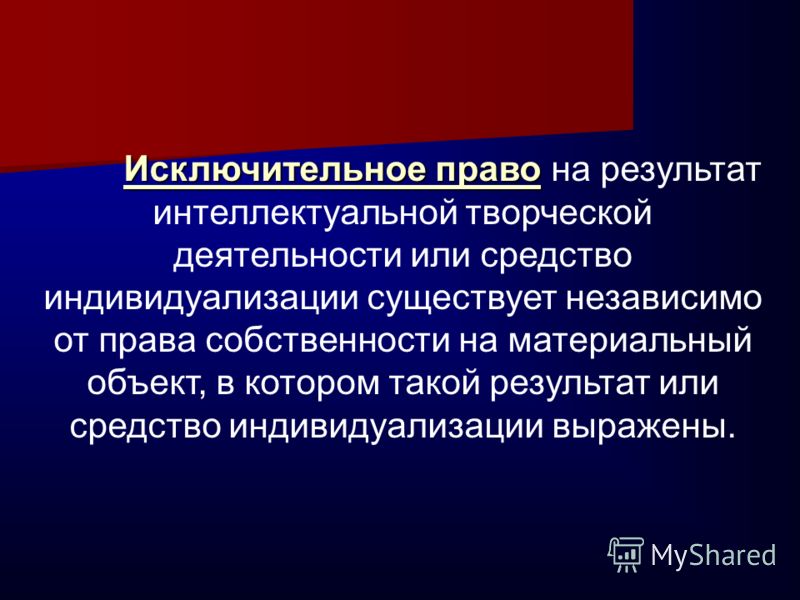 Исключительное право на результат интеллектуальной творческой деятельности или средство индивидуализации существует независимо от права собственности на материальный объект, в котором такой результат или средство индивидуализации выражены.

MyShared